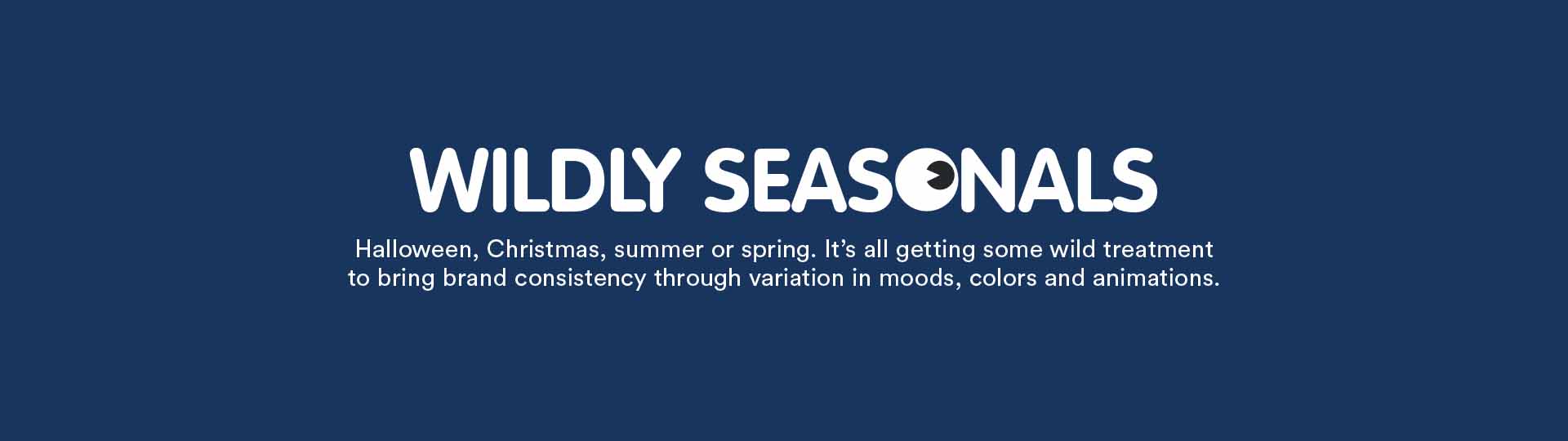 WILDLY SEASONALS

Halloween, Christmas, summer or spring. It’s all getting some wild treatment to bring brand consistency through variation in moods, colors and animations.